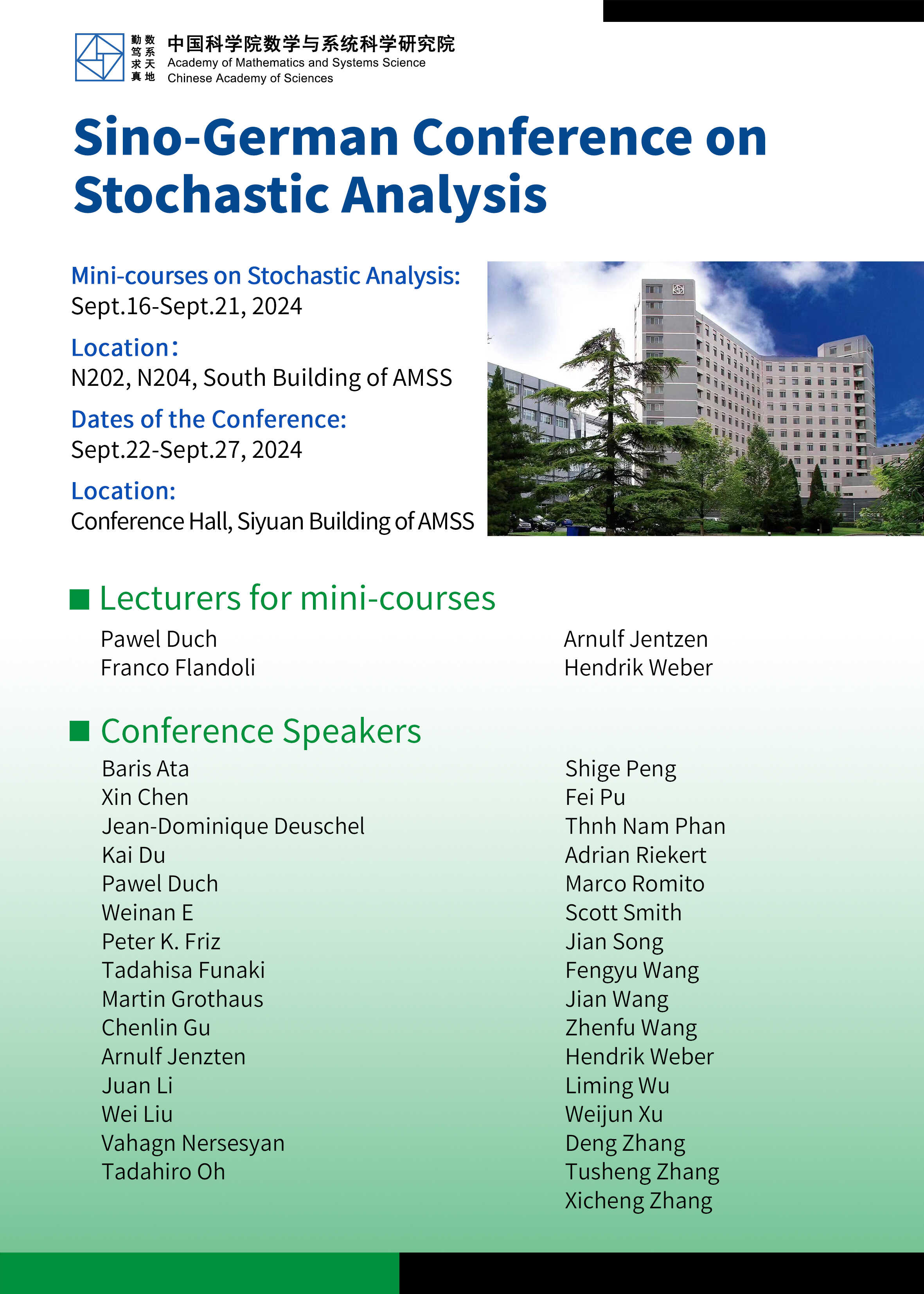 勤笃求真 数系天地

中国科学院数学与系统科学研究院
Academy of Mathematics and Systems Science
Chinese Academy of Sciences

Sino-German Conference on Stochastic Analysis

Mini-courses on Stochastic Analysis:
Sept.16-Sept.21, 2024

Location:
N202, N204, South Building of AMSS

Dates of the Conference:
Sept.22-Sept.27, 2024

Location:
Conference Hall, Siyuan Building of AMSS

Lecturers for mini-courses

Pawel Duch
Franco Flandoli

Arnulf Jentzen
Hendrik Weber

Conference Speakers

Baris Ata
Xin Chen
Jean-Dominique Deuschel
Kai Du
Pawel Duch
Weinan E
Peter K. Friz
Tadahisa Funaki
Martin Grothaus
Chenlin Gu
Arnulf Jenzten
Juan Li
Wei Liu
Vahagn Nersesyan
Tadahiro Oh

Shige Peng
Fei Pu
Thnh Nam Phan
Adrian Riekert
Marco Romito
Scott Smith
Jian Song
Fengyu Wang
Jian Wang
Zhenfu Wang
Hendrik Weber
Liming Wu
Weijun Xu
Deng Zhang
Tusheng Zhang
Xicheng Zhang